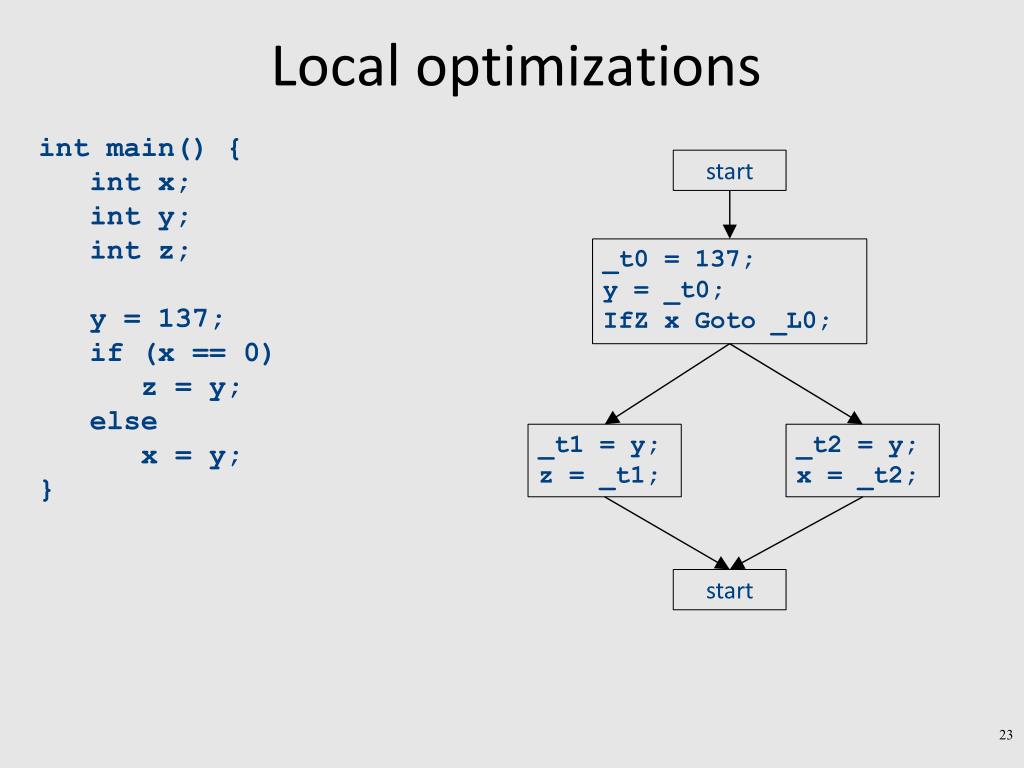 Local optimizations

int main() {
int x;
int y;
int z;

y = 137;
if (x == 0)
z = y;
else
x = y;
}

start

_t0 = 137;
y = _t0;
IfZ x Goto _L0;

_t1 = y;
z = _t1;

_t2 = y;
x = _t2;

start

23